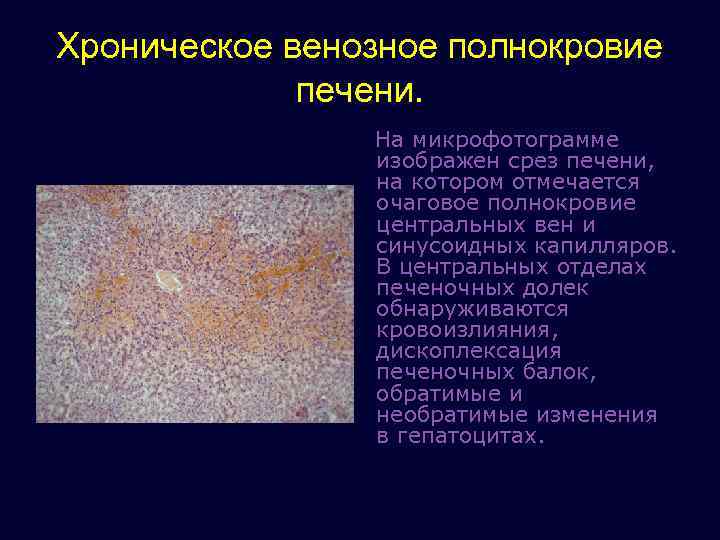 Хроническое венозное полнокровие печени.

На микрофотограмме изображен срез печени, на котором отмечается очаговое полнокровие центральных вен и синусоидных капилляров. В центральных отделах печеночных долек обнаруживаются кровоизлияния, дископлексация печеночных балок, обратимые и необратимые изменения в гепатоцитах.